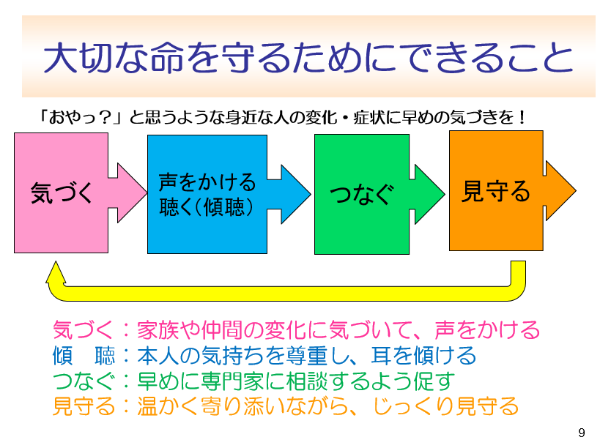 大切な命を守るためにできること

「おやっ？」と思うような身近な人の変化・症状に早めの気づきを！

気づく

声をかける
聴く（傾聴）

つなぐ

見守る

気づく：家族や仲間の変化に気づいて、声をかける
傾　聴：本人の気持ちを尊重し、耳を傾ける
つなぐ：早めに専門家に相談するよう促す
見守る：温かく寄り添いながら、じっくり見守る

9